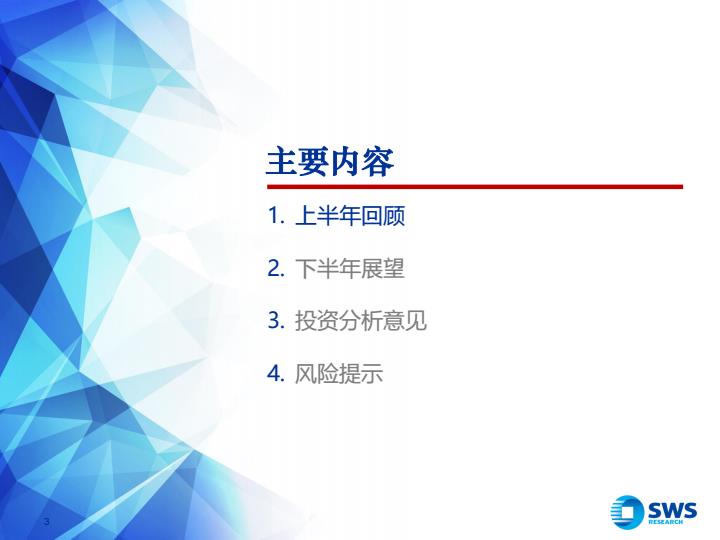 主要内容

1. 上半年回顾

2. 下半年展望

3. 投资分析意见

4. 风险提示

3

SWS RESEARCH